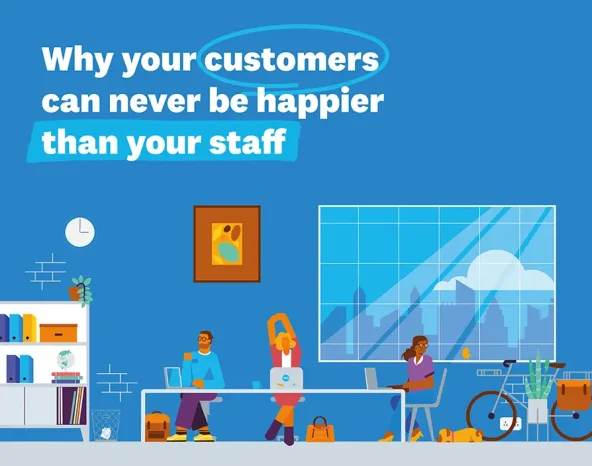 Why your customers can never be happier than your staff